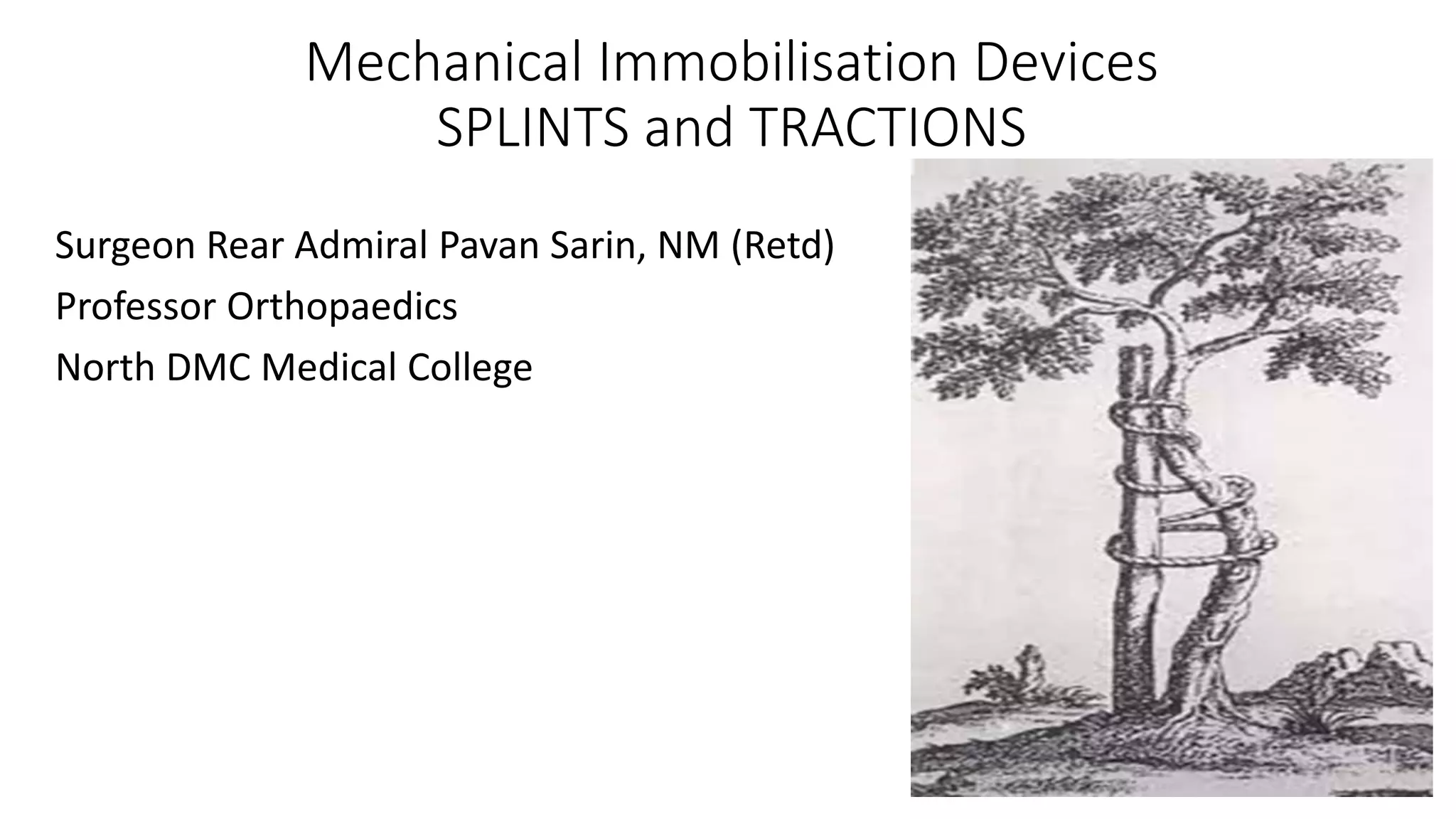 Mechanical Immobilisation Devices
SPLINTS and TRACTIONS

Surgeon Rear Admiral Pavan Sarin, NM (Retd)

Professor Orthopaedics

North DMC Medical College